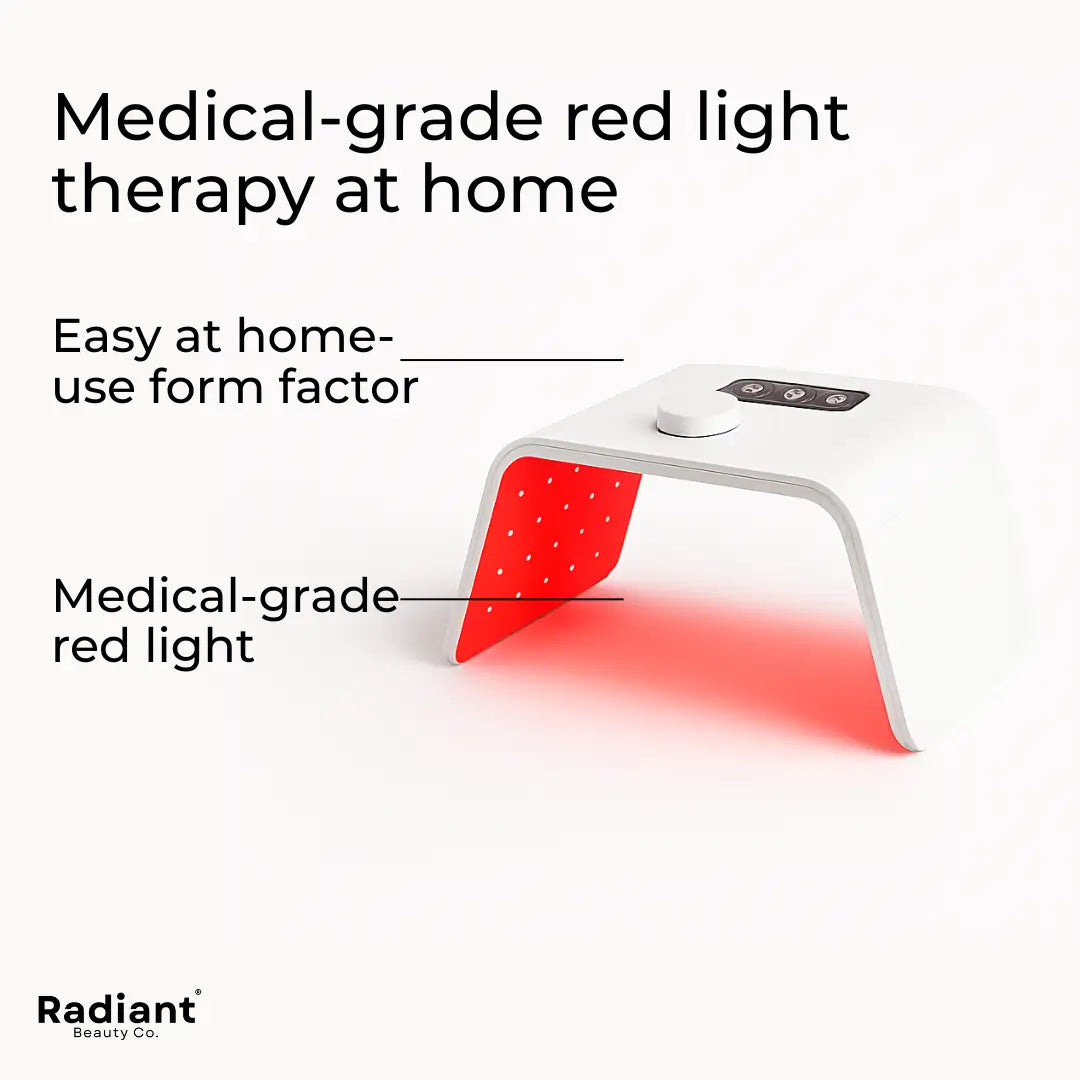 Medical-grade red light therapy at home

Easy at home-use form factor

Medical-grade red light

Radiant®
Beauty Co.